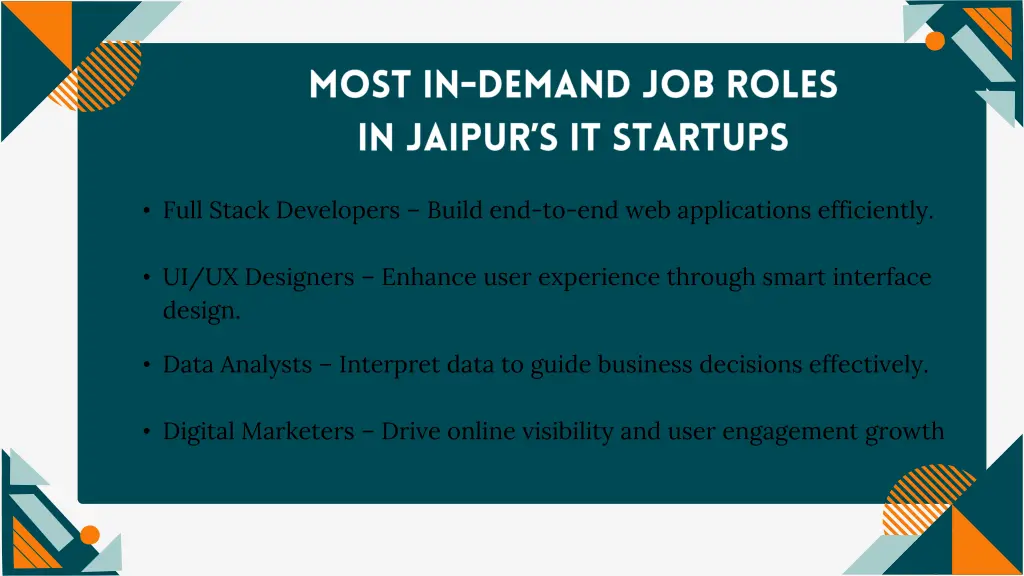 MOST IN-DEMAND JOB ROLES IN JAIPUR'S IT STARTUPS

• Full Stack Developers – Build end-to-end web applications efficiently.

• UI/UX Designers – Enhance user experience through smart interface design.

• Data Analysts – Interpret data to guide business decisions effectively.

• Digital Marketers – Drive online visibility and user engagement growth